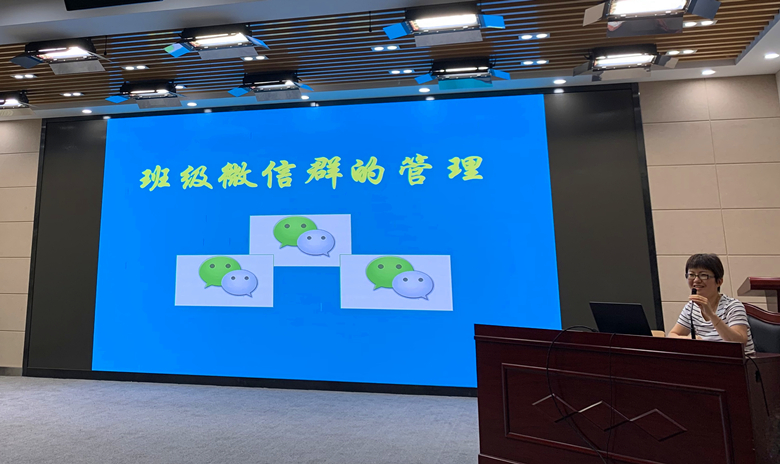 班级微信群的管理